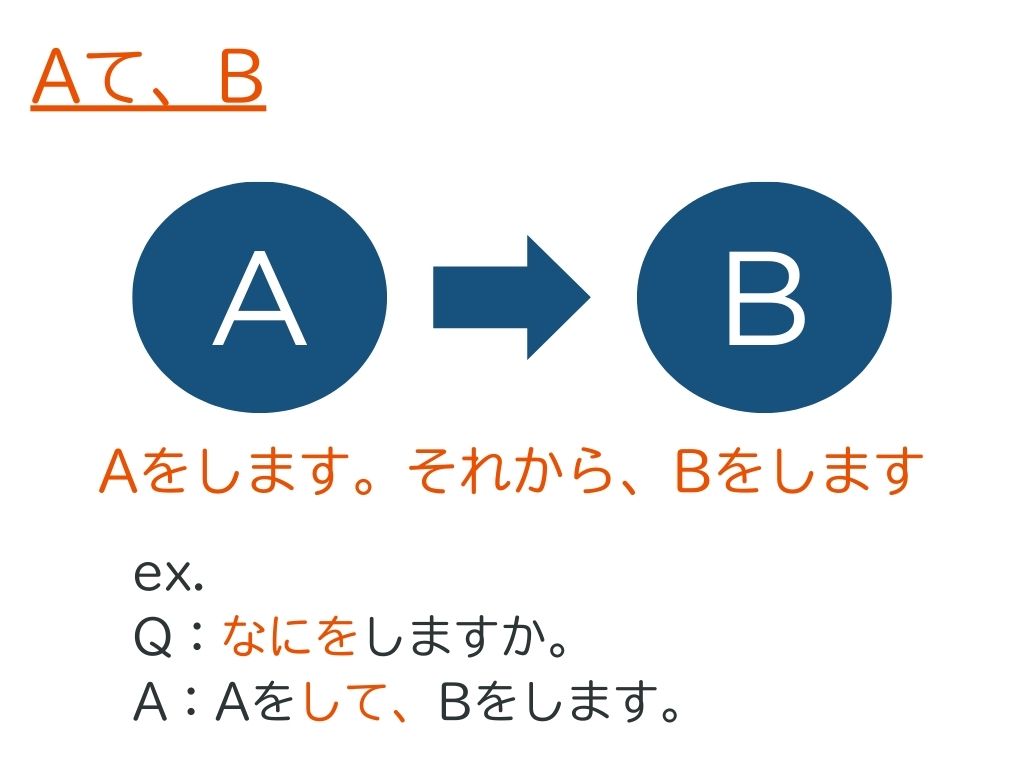 Aて、B

A

B

Aをします。それから、Bをします

ex.
Q：なにをしますか。
A：Aをして、Bをします。